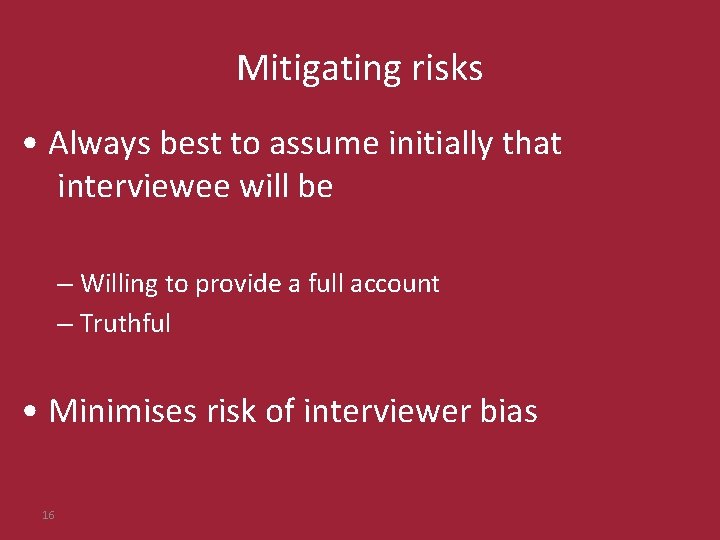 Mitigating risks

• Always best to assume initially that interviewee will be

– Willing to provide a full account
– Truthful

• Minimises risk of interviewer bias

16